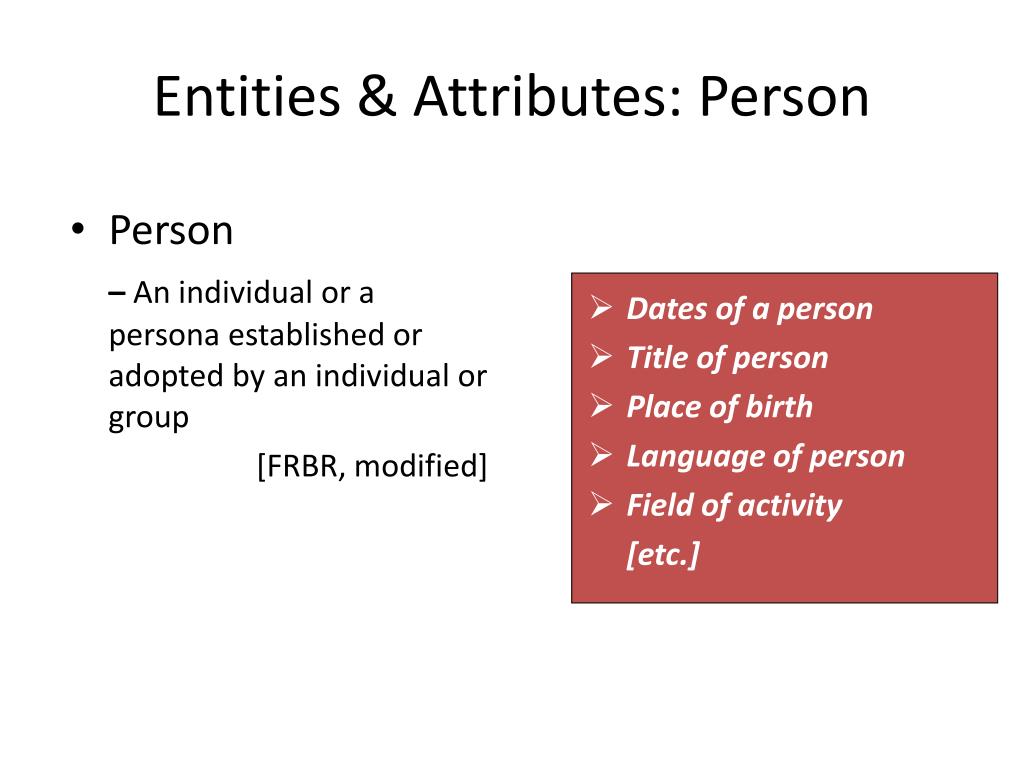 Entities & Attributes: Person

• Person

– An individual or a persona established or adopted by an individual or group

[FRBR, modified]

➢ Dates of a person
➢ Title of person
➢ Place of birth
➢ Language of person
➢ Field of activity
[etc.]